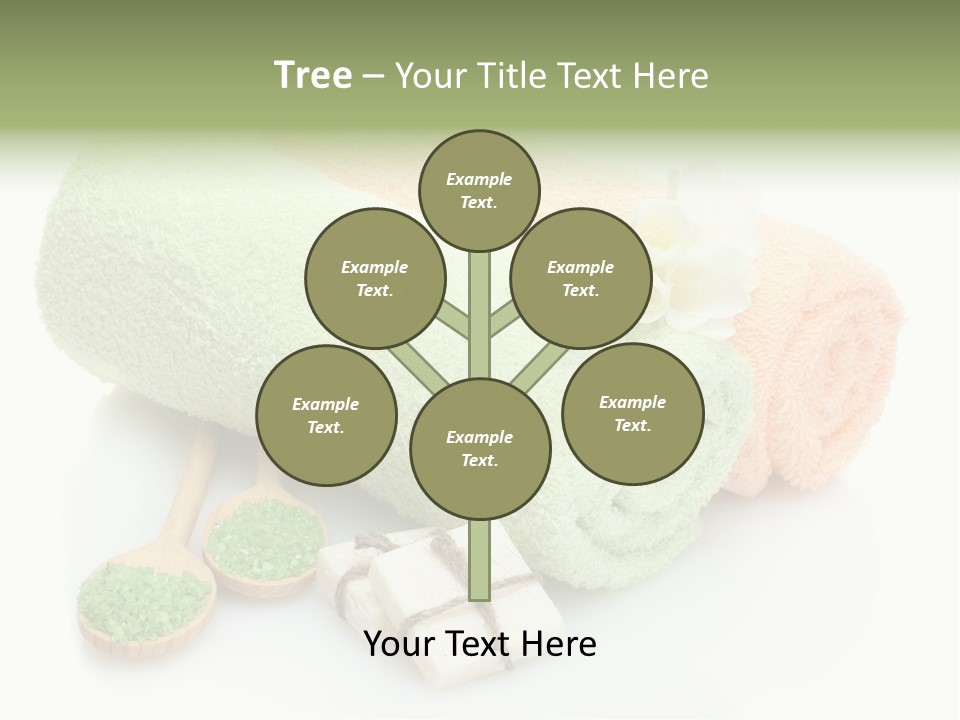 Tree – Your Title Text Here

Example Text.

Example Text.

Example Text.

Example Text.

Example Text.

Example Text.

Your Text Here